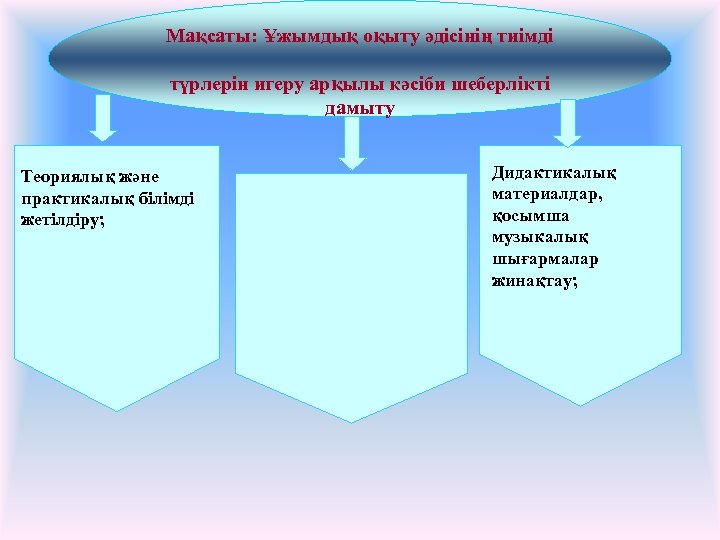 Мақсаты: Ұжымдық оқыту әдісінің тиімді

түрлерін игеру арқылы кәсіби шеберлікті дамыту

Теориялық және практикалық білімді жетілдіру;

Дидактикалық материалдар, қосымша музыкалық шығармалар жинақтау;